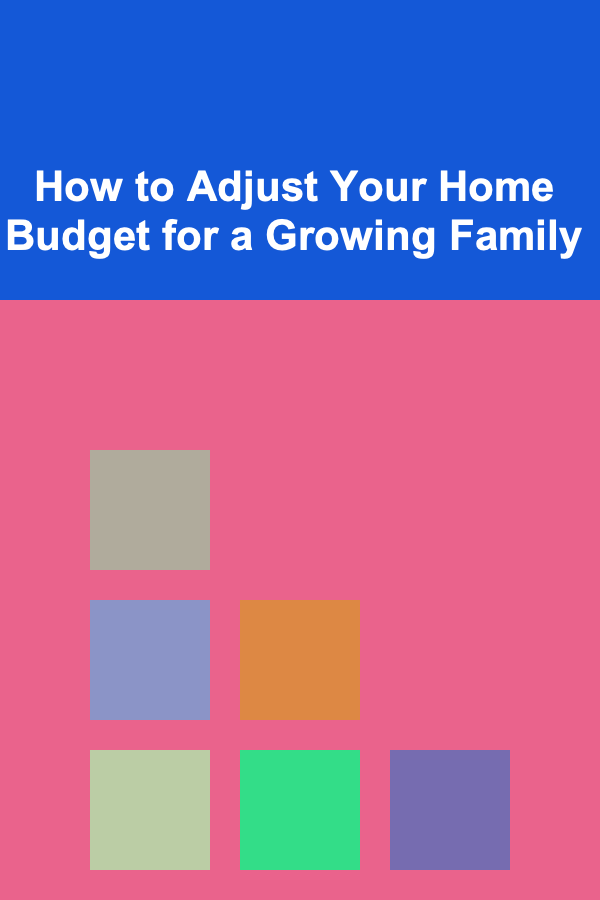 How to Adjust Your Home Budget for a Growing Family